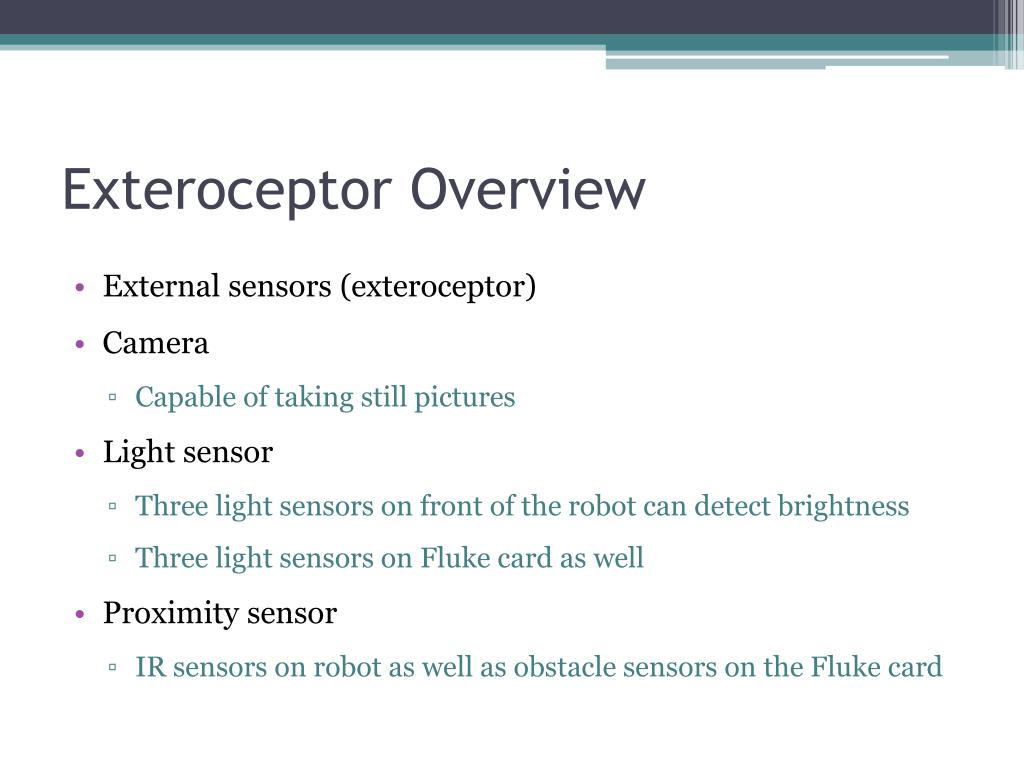 Exteroceptor Overview

• External sensors (exteroceptor)
• Camera
▫ Capable of taking still pictures
• Light sensor
▫ Three light sensors on front of the robot can detect brightness
▫ Three light sensors on Fluke card as well
• Proximity sensor
▫ IR sensors on robot as well as obstacle sensors on the Fluke card